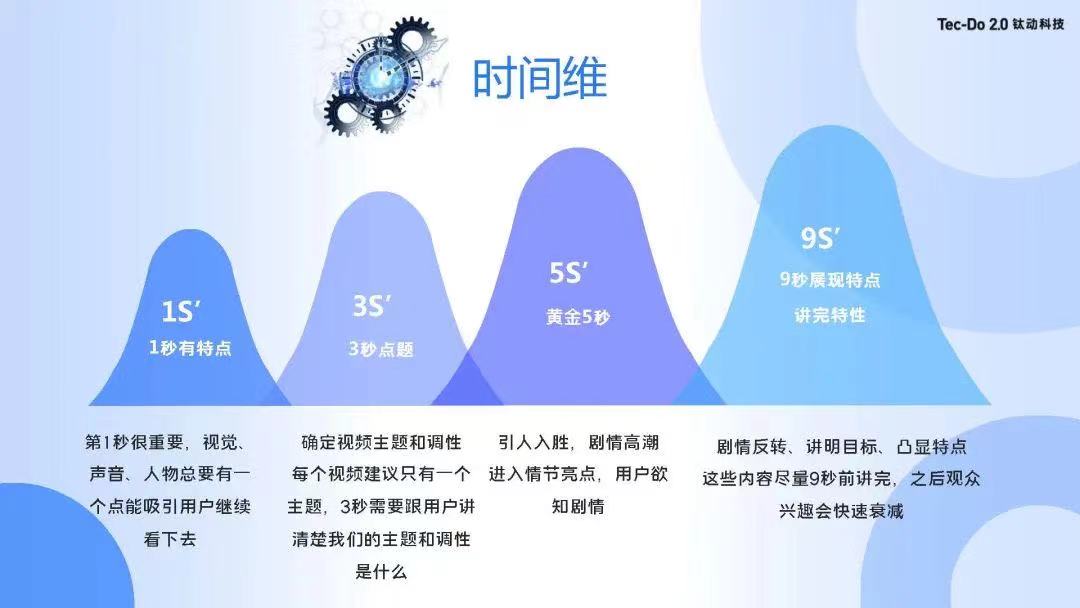 Tec-Do 2.0 钛动科技

时间维

1S′
1秒有特点

3S′
3秒点题

5S′
黄金5秒

9S′
9秒展现特点
讲完特性

第1秒很重要，视觉、声音、人物总要有一个点能吸引用户继续看下去

确定视频主题和调性
每个视频建议只有一个主题，3秒需要跟用户讲清楚我们的主题和调性是什么

引人入胜，剧情高潮
进入情节亮点，用户欲知剧情

剧情反转、讲明目标、凸显特点
这些内容尽量9秒前讲完，之后观众兴趣会快速衰减